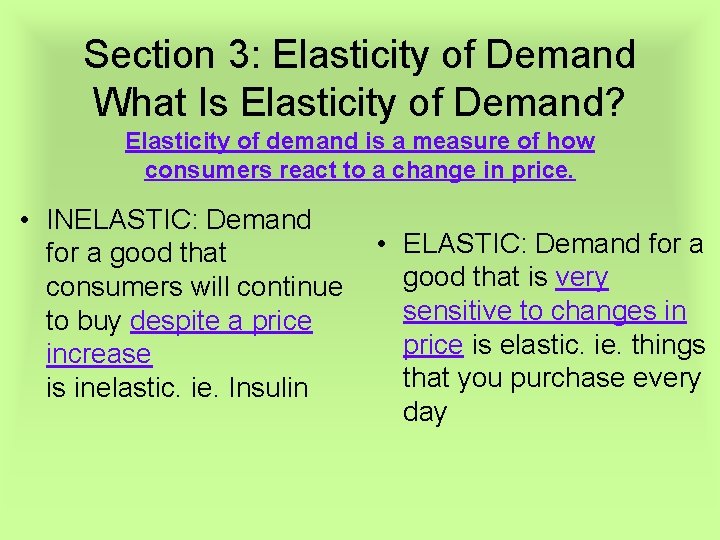 Section 3: Elasticity of Demand
What Is Elasticity of Demand?

Elasticity of demand is a measure of how consumers react to a change in price.

• INELASTIC: Demand for a good that consumers will continue to buy despite a price increase
is inelastic. ie. Insulin

• ELASTIC: Demand for a good that is very sensitive to changes in price is elastic. ie. things that you purchase every day